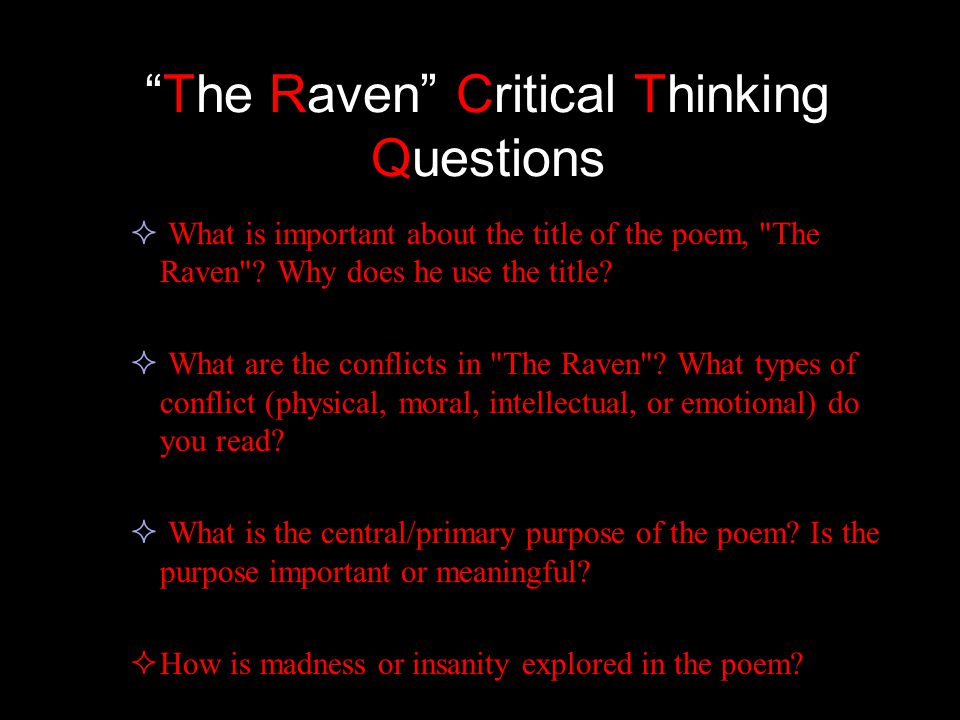 “The Raven” Critical Thinking Questions

✧ What is important about the title of the poem, "The Raven"? Why does he use the title?

✧ What are the conflicts in "The Raven"? What types of conflict (physical, moral, intellectual, or emotional) do you read?

✧ What is the central/primary purpose of the poem? Is the purpose important or meaningful?

✧ How is madness or insanity explored in the poem?